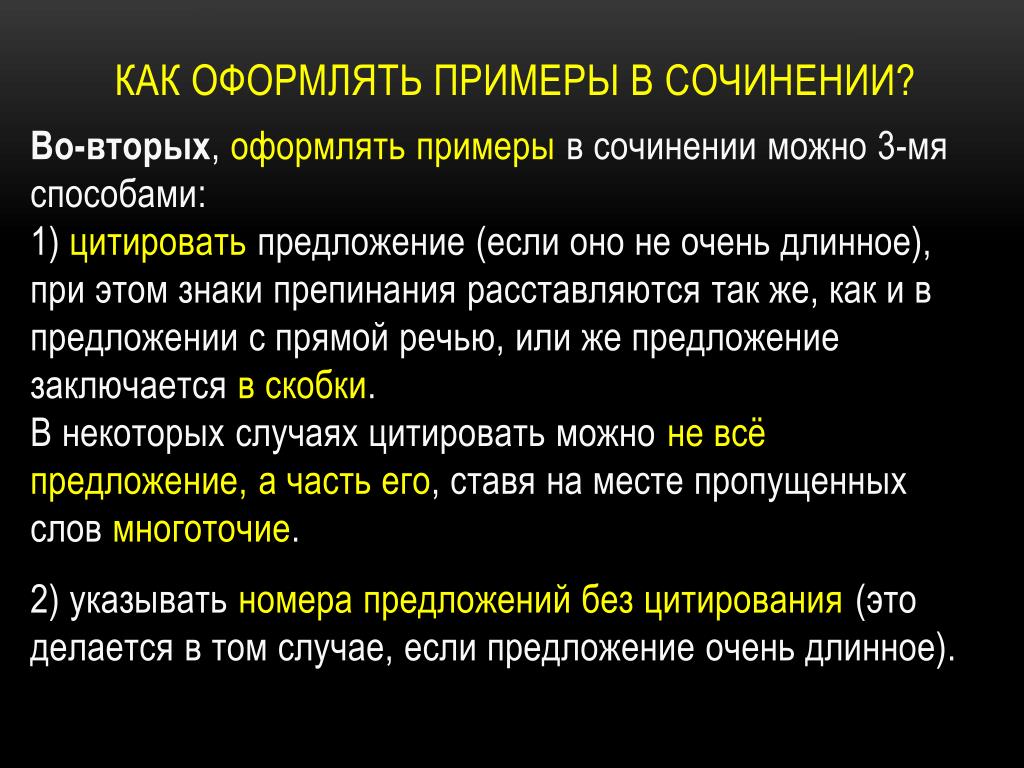 КАК ОФОРМЛЯТЬ ПРИМЕРЫ В СОЧИНЕНИИ?

Во-вторых, оформлять примеры в сочинении можно 3-мя способами:
1) цитировать предложение (если оно не очень длинное), при этом знаки препинания расставляются так же, как и в предложении с прямой речью, или же предложение заключается в скобки.
В некоторых случаях цитировать можно не всё предложение, а часть его, ставя на месте пропущенных слов многоточие.

2) указывать номера предложений без цитирования (это делается в том случае, если предложение очень длинное).